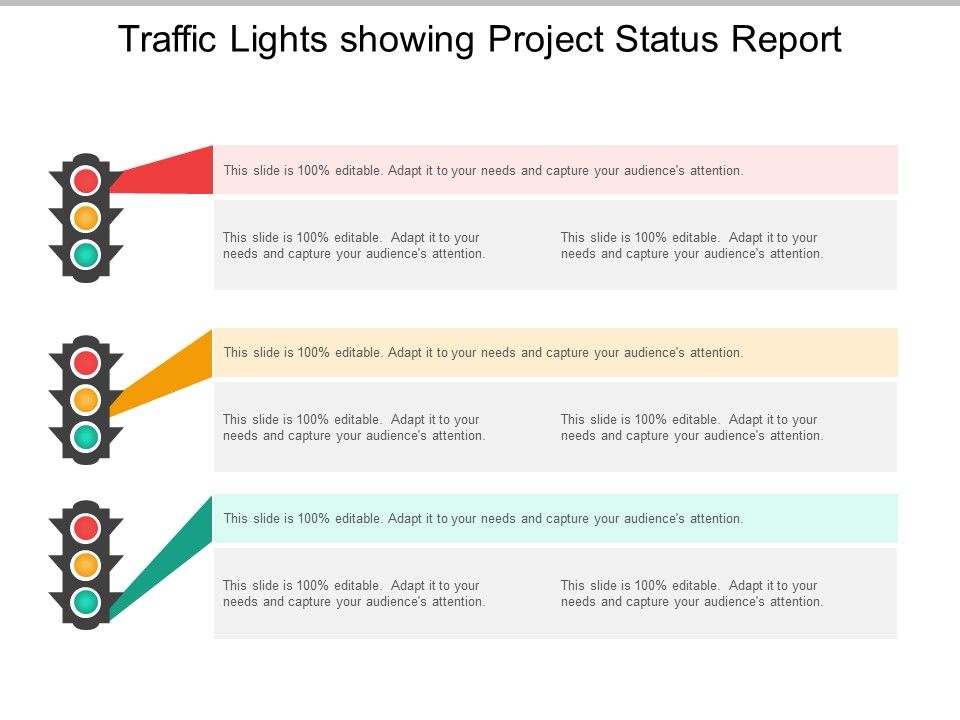 Traffic Lights showing Project Status Report

This slide is 100% editable. Adapt it to your needs and capture your audience's attention.

This slide is 100% editable. Adapt it to your needs and capture your audience's attention.

This slide is 100% editable. Adapt it to your needs and capture your audience's attention.

This slide is 100% editable. Adapt it to your needs and capture your audience's attention.

This slide is 100% editable. Adapt it to your needs and capture your audience's attention.

This slide is 100% editable. Adapt it to your needs and capture your audience's attention.

This slide is 100% editable. Adapt it to your needs and capture your audience's attention.

This slide is 100% editable. Adapt it to your needs and capture your audience's attention.

This slide is 100% editable. Adapt it to your needs and capture your audience's attention.